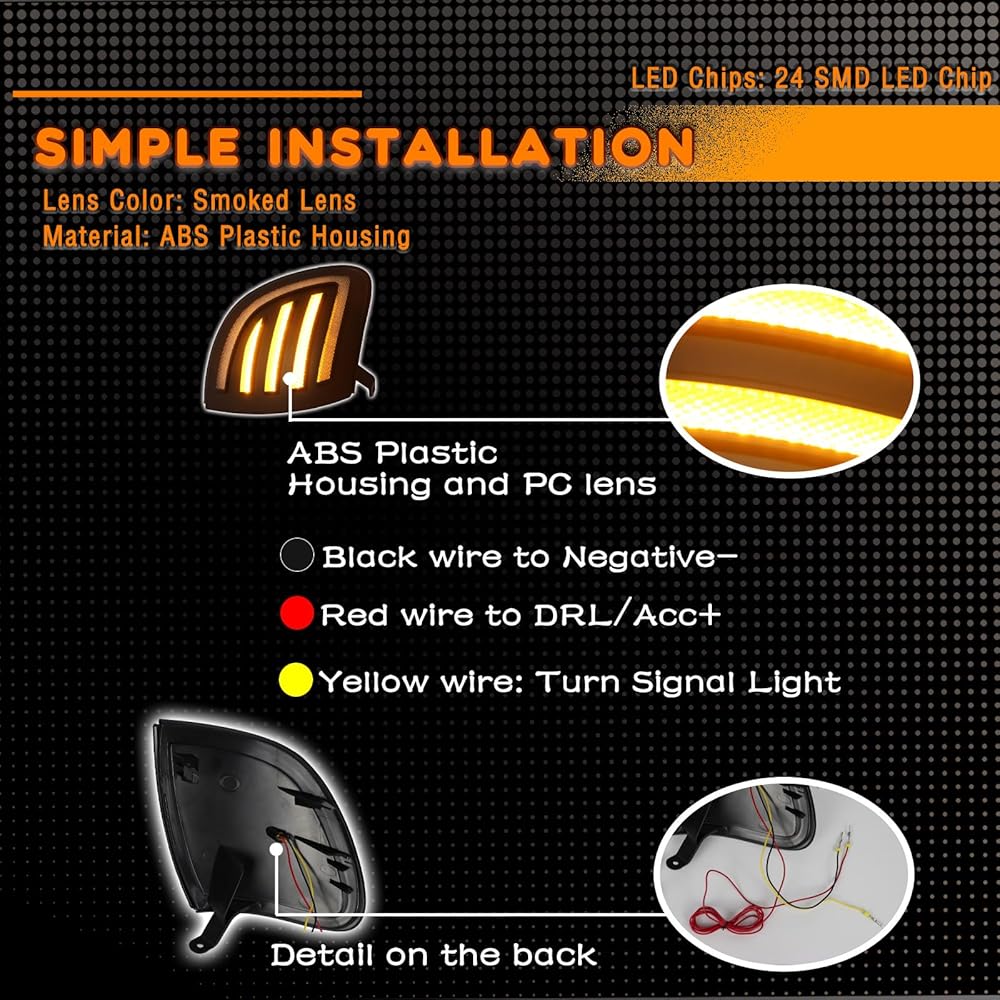 LED Chips: 24 SMD LED Chip

SIMPLE INSTALLATION

Lens Color: Smoked Lens
Material: ABS Plastic Housing

ABS Plastic Housing and PC lens

Black wire to Negative-

Red wire to DRL/Acc+

Yellow wire: Turn Signal Light

Detail on the back